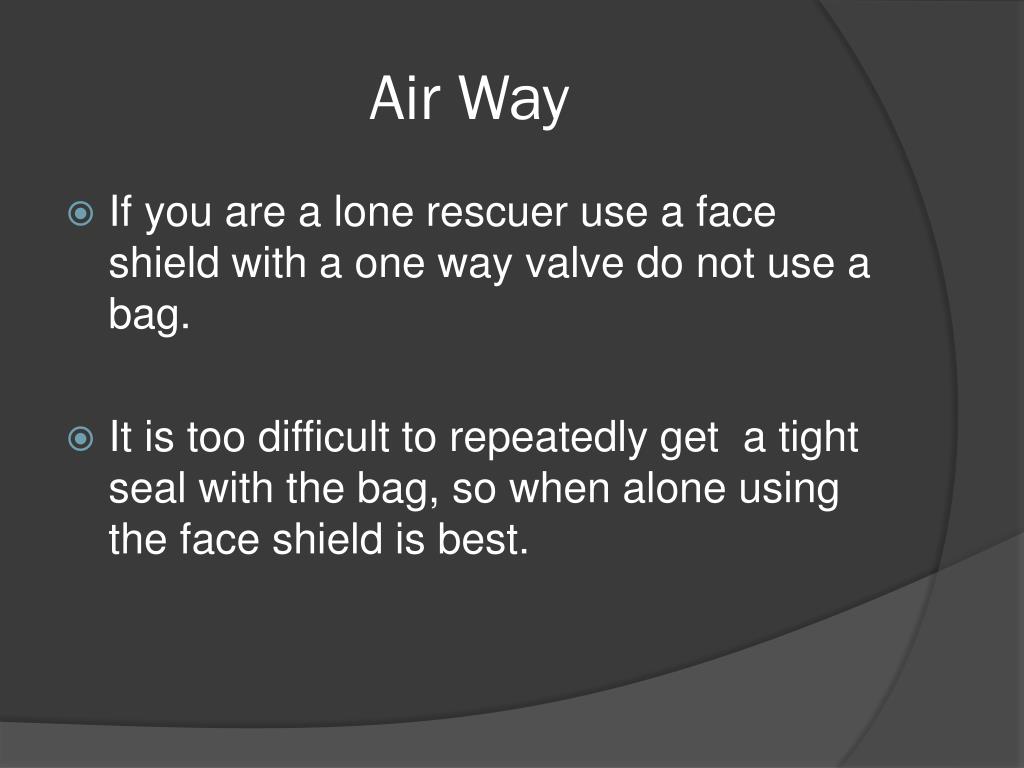 Air Way

If you are a lone rescuer use a face shield with a one way valve do not use a bag.

It is too difficult to repeatedly get  a tight seal with the bag, so when alone using the face shield is best.